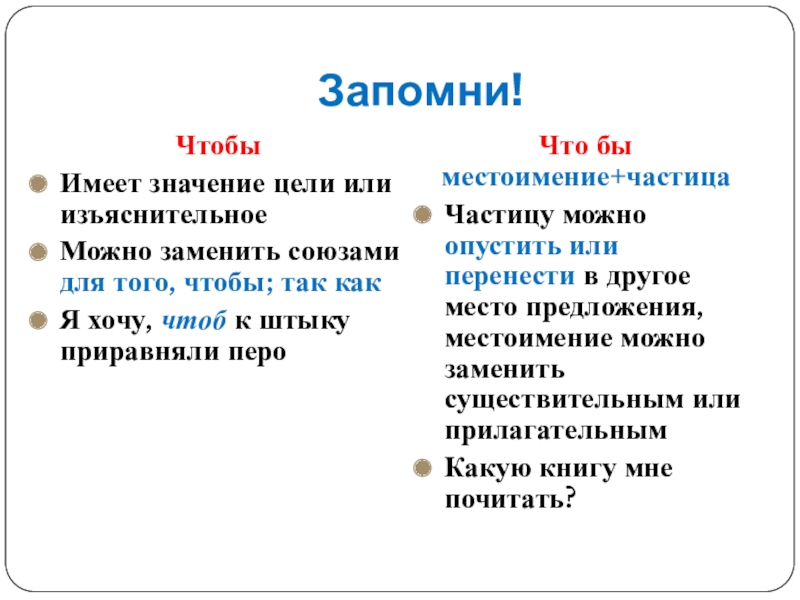 Запомни!

Чтобы

Имеет значение цели или изъяснительное

Можно заменить союзами для того, чтобы; так как

Я хочу, чтоб к штыку приравняли перо

Что бы
местоимение+частица

Частицу можно опустить или перенести в другое место предложения, местоимение можно заменить существительным или прилагательным

Какую книгу мне почитать?